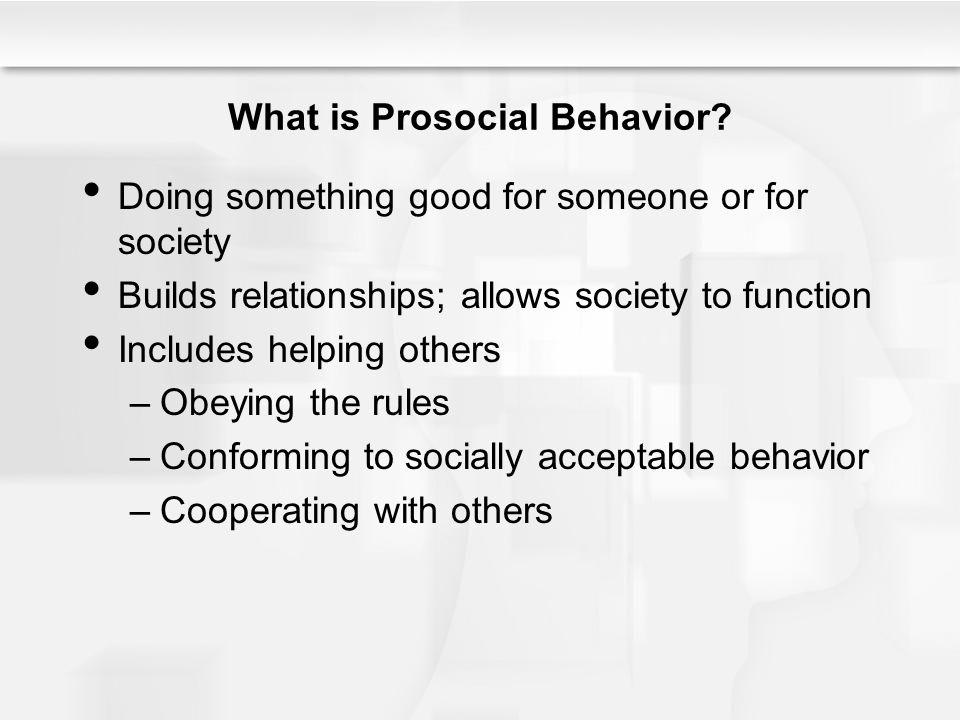 What is Prosocial Behavior?

• Doing something good for someone or for society
• Builds relationships; allows society to function
• Includes helping others
– Obeying the rules
– Conforming to socially acceptable behavior
– Cooperating with others